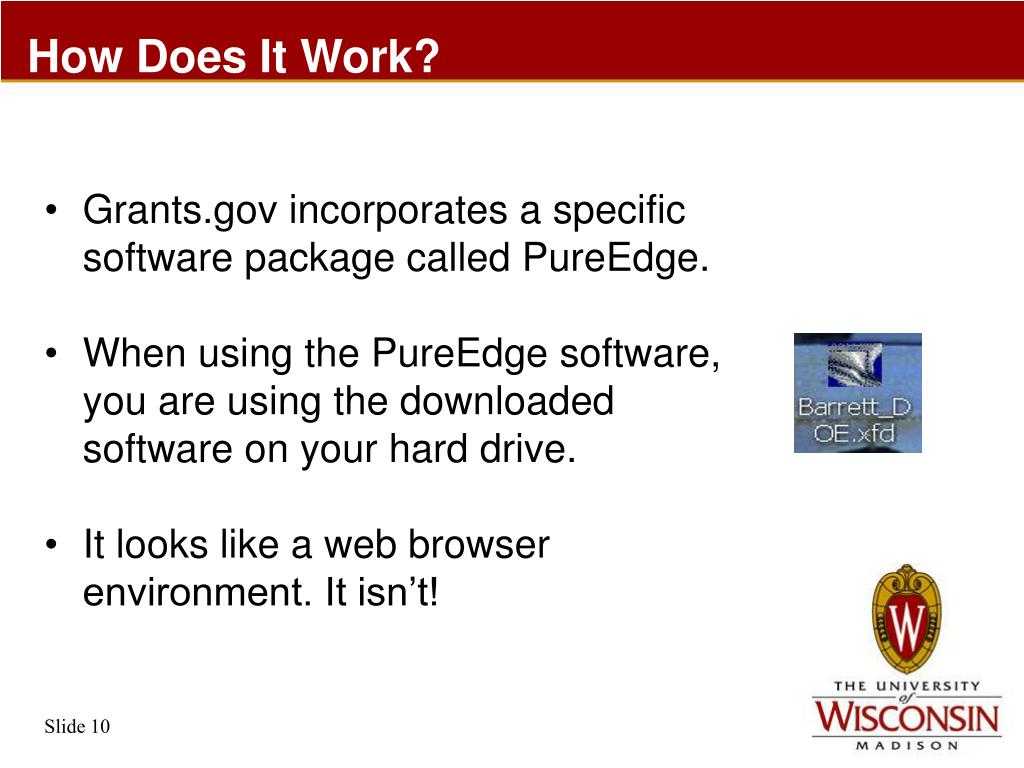 How Does It Work?

• Grants.gov incorporates a specific software package called PureEdge.

• When using the PureEdge software, you are using the downloaded software on your hard drive.

• It looks like a web browser environment. It isn't!

Barrett_D OE.xfd

W

THE UNIVERSITY of WISCONSIN MADISON

Slide 10